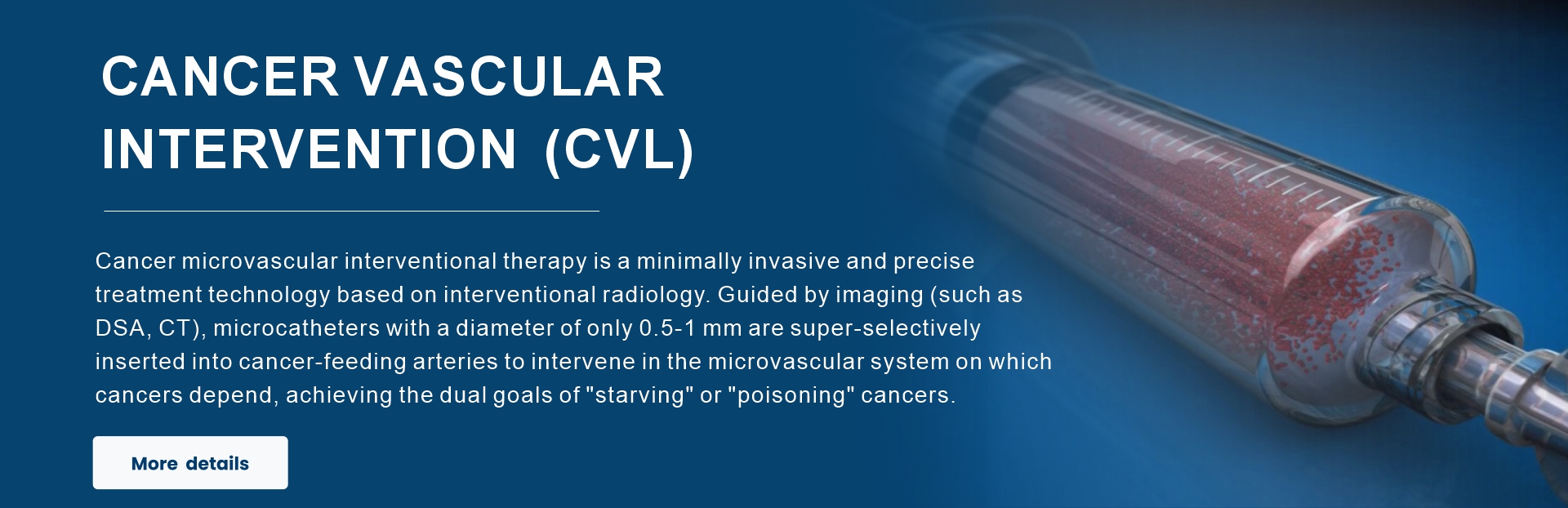 CANCER VASCULAR INTERVENTION (CVL)

Cancer microvascular interventional therapy is a minimally invasive and precise treatment technology based on interventional radiology. Guided by imaging (such as DSA, CT), microcatheters with a diameter of only 0.5-1 mm are super-selectively inserted into cancer-feeding arteries to intervene in the microvascular system on which cancers depend, achieving the dual goals of "starving" or "poisoning" cancers.

More details